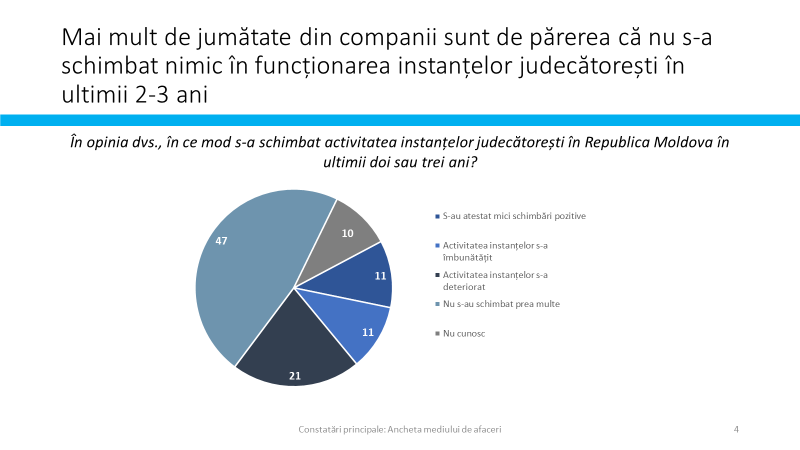 Mai mult de jumătate din companii sunt de părerea că nu s-a schimbat nimic în funcționarea instanțelor judecătorești în ultimii 2-3 ani

În opinia dvs., în ce mod s-a schimbat activitatea instanțelor judecătorești în Republica Moldova în ultimii doi sau trei ani?

47
10
11
11
21

S-au atestat mici schimbări pozitive
Activitatea instanțelor s-a îmbunătățit
Activitatea instanțelor s-a deteriorat
Nu s-au schimbat prea multe
Nu cunosc

Constatări principale: Ancheta mediului de afaceri
4